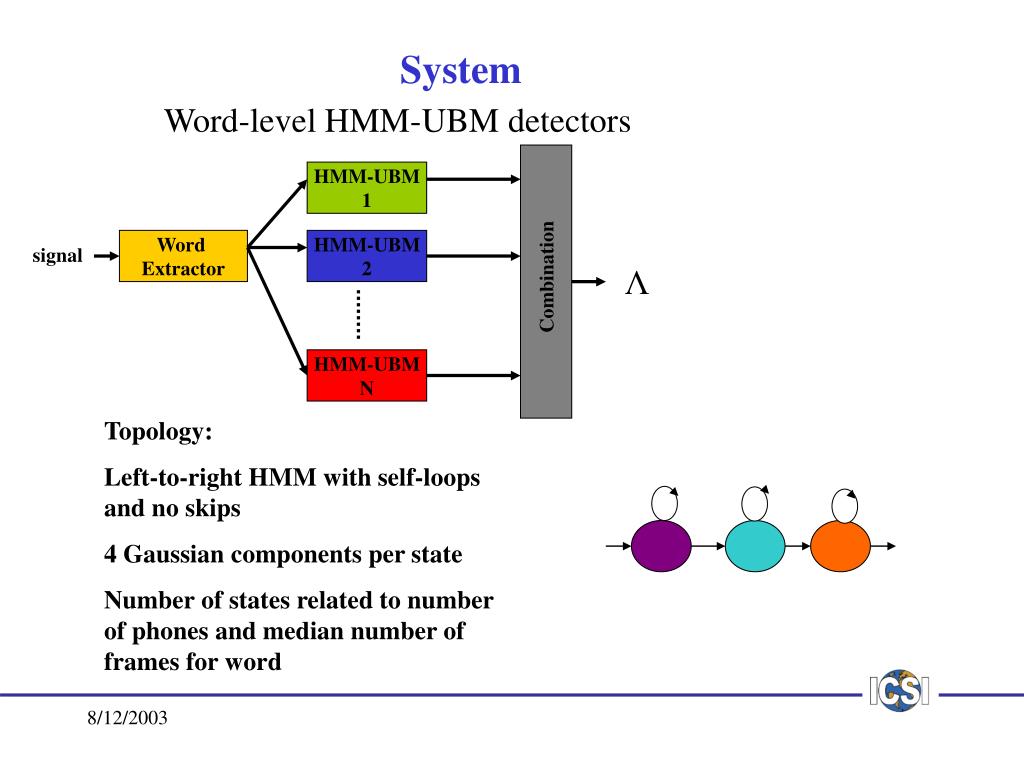 System

Word-level HMM-UBM detectors

signal

Word Extractor

HMM-UBM 1

HMM-UBM 2

HMM-UBM N

Combination

$\Lambda$

Topology:

Left-to-right HMM with self-loops and no skips

4 Gaussian components per state

Number of states related to number of phones and median number of frames for word

ICSI

8/12/2003